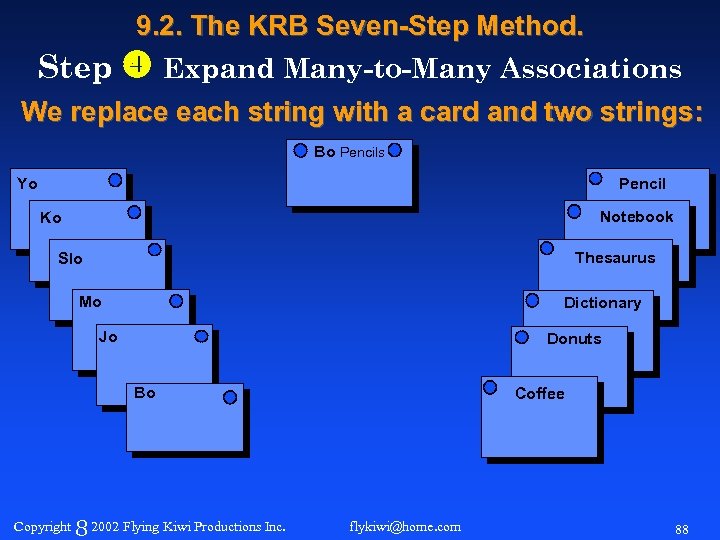 9.2. The KRB Seven-Step Method.

Step 4 Expand Many-to-Many Associations

We replace each string with a card and two strings:

Bo Pencils

Yo

Ko

Slo

Mo

Jo

Bo

Pencil

Notebook

Thesaurus

Dictionary

Donuts

Coffee

Copyright 8 2002 Flying Kiwi Productions Inc. flykiwi@home.com 88